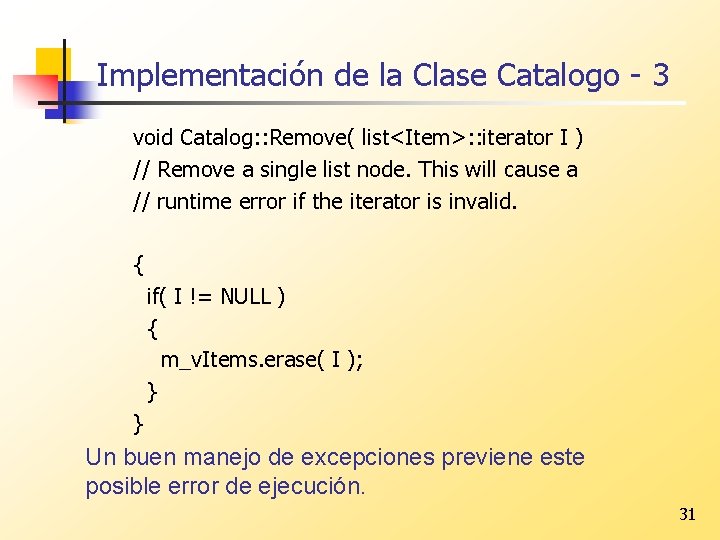 Implementación de la Clase Catalogo - 3

void Catalog::Remove( list<Item>::iterator I )
// Remove a single list node. This will cause a
// runtime error if the iterator is invalid.

{
 if( I != NULL )
 {
  m_vItems.erase( I );
 }
}

Un buen manejo de excepciones previene este posible error de ejecución.

31